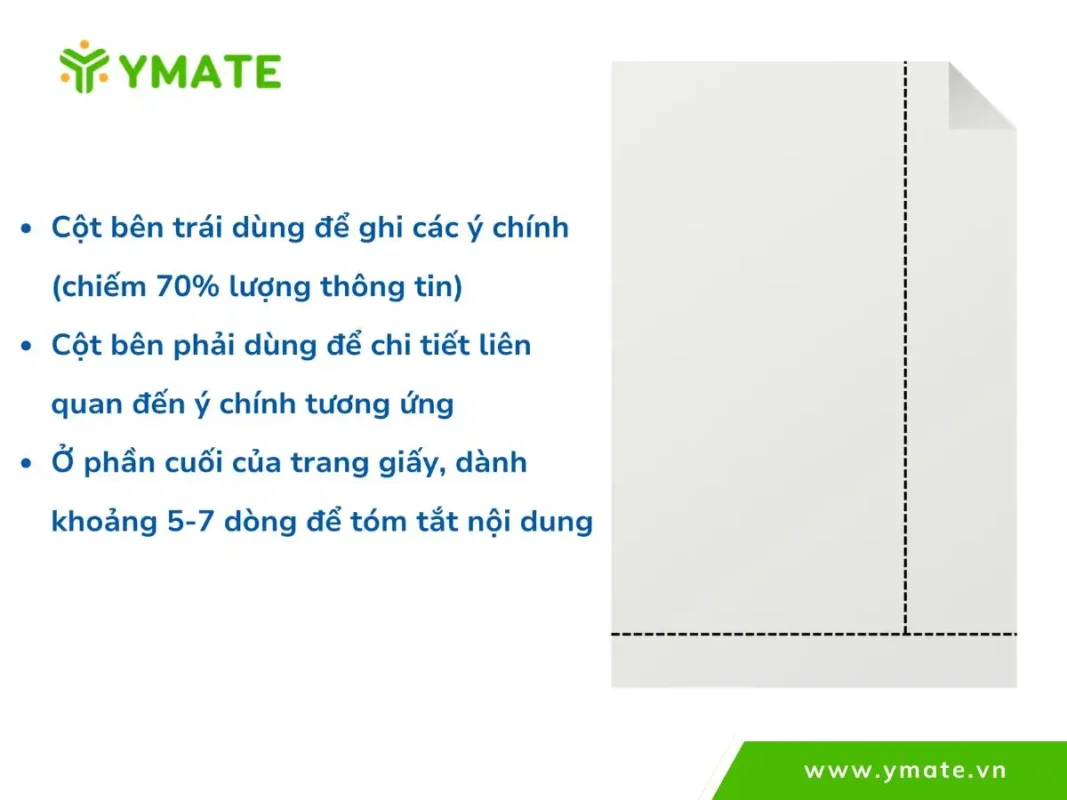 YMATE

- Cột bên trái dùng để ghi các ý chính (chiếm 70% lượng thông tin)
- Cột bên phải dùng để chi tiết liên quan đến ý chính tương ứng
- Ở phần cuối của trang giấy, dành khoảng 5-7 dòng để tóm tắt nội dung

www.ymate.vn